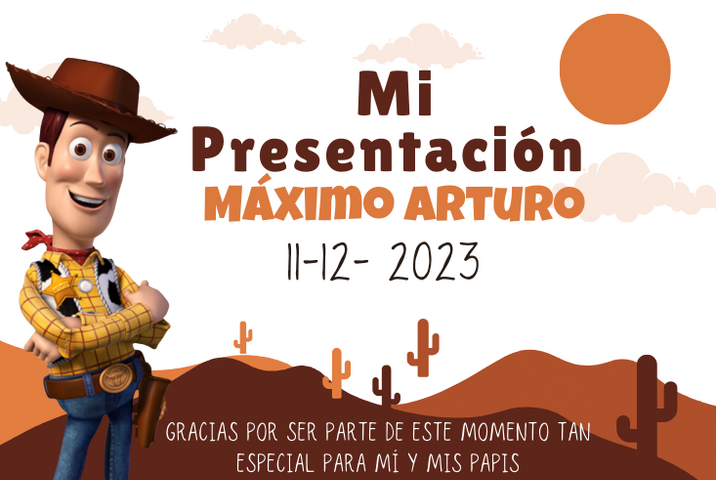 Mi Presentación
MÁXIMO ARTURO
11-12- 2023

GRACIAS POR SER PARTE DE ESTE MOMENTO TAN ESPECIAL PARA MÍ Y MIS PAPIS